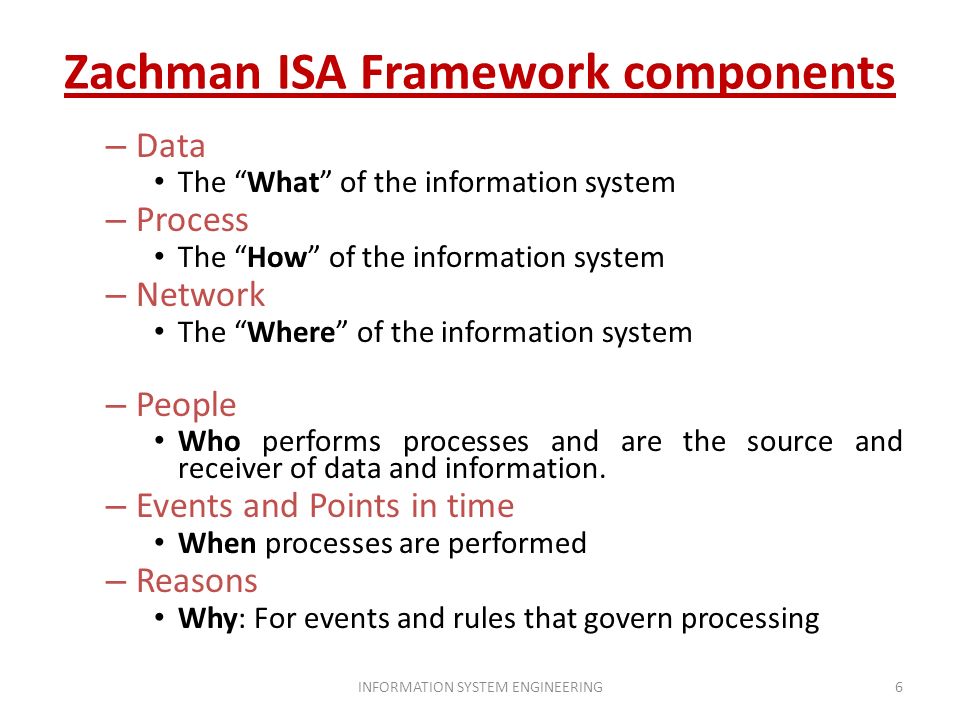 Zachman ISA Framework components

– Data
• The “What” of the information system
– Process
• The “How” of the information system
– Network
• The “Where” of the information system

– People
• Who performs processes and are the source and receiver of data and information.
– Events and Points in time
• When processes are performed
– Reasons
• Why: For events and rules that govern processing

INFORMATION SYSTEM ENGINEERING

6